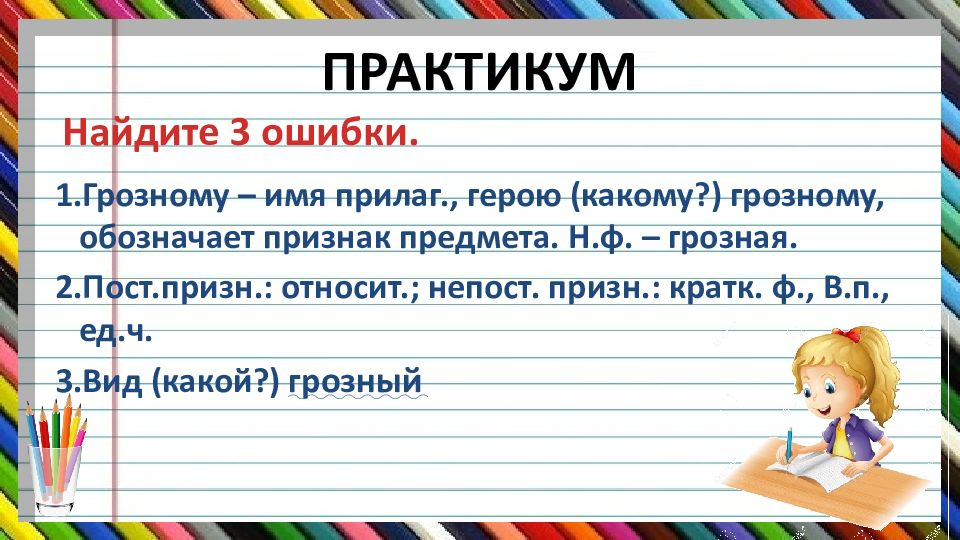 ПРАКТИКУМ

Найдите 3 ошибки.

1.Грозному – имя прилаг., герою (какому?) грозному, обозначает признак предмета. Н.ф. – грозная.

2.Пост.призн.: относит.; непост. призн.: кратк. ф., В.п., ед.ч.

3.Вид (какой?) грозный